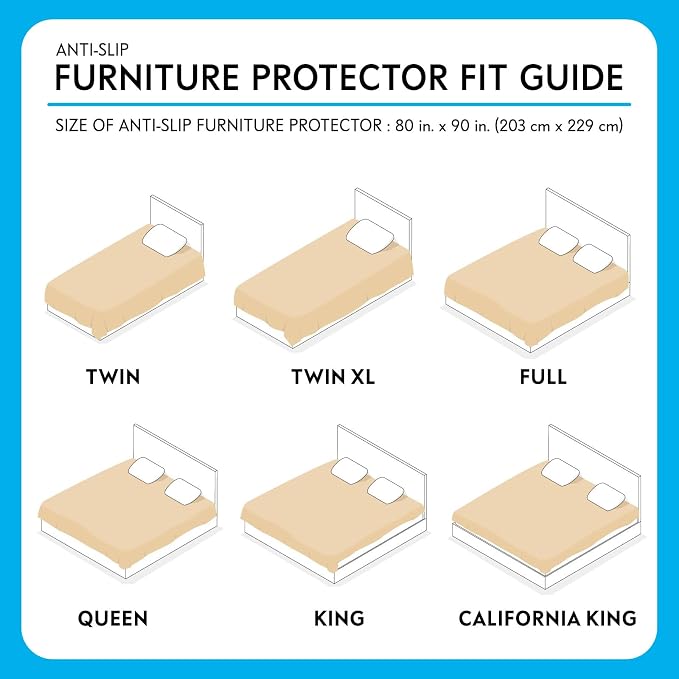 ANTI-SLIP
FURNITURE PROTECTOR FIT GUIDE

SIZE OF ANTI-SLIP FURNITURE PROTECTOR : 80 in. x 90 in. (203 cm x 229 cm)

TWIN

TWIN XL

FULL

QUEEN

KING

CALIFORNIA KING